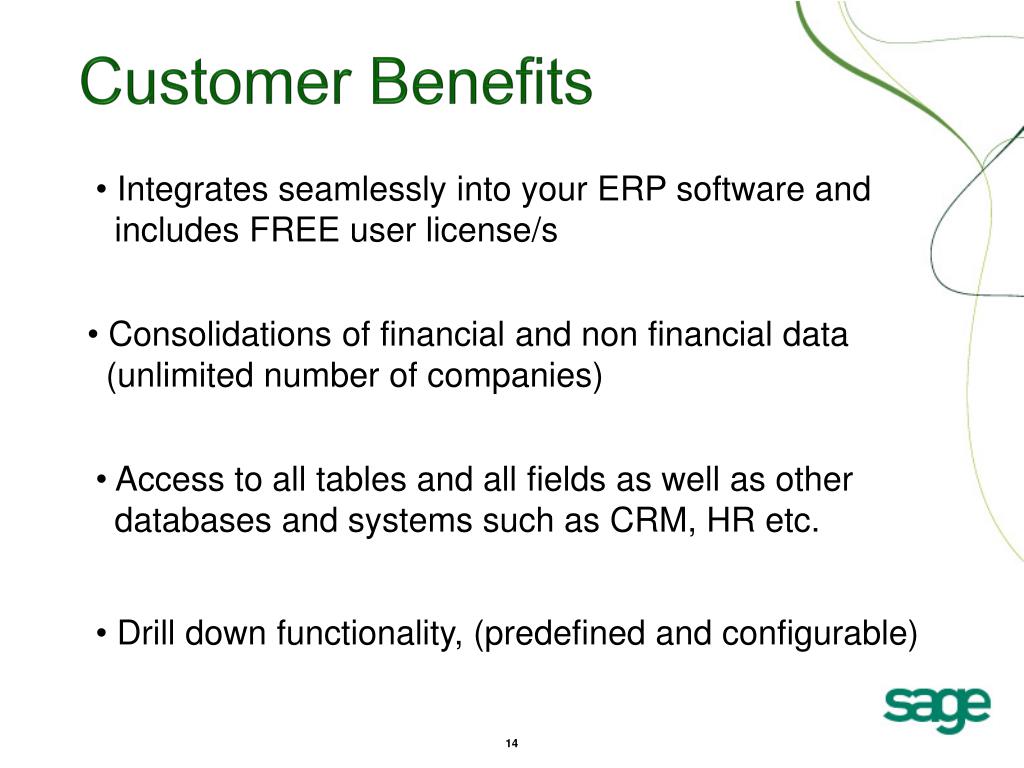 Customer Benefits

• Integrates seamlessly into your ERP software and includes FREE user license/s

• Consolidations of financial and non financial data (unlimited number of companies)

• Access to all tables and all fields as well as other databases and systems such as CRM, HR etc.

• Drill down functionality, (predefined and configurable)

sage

14